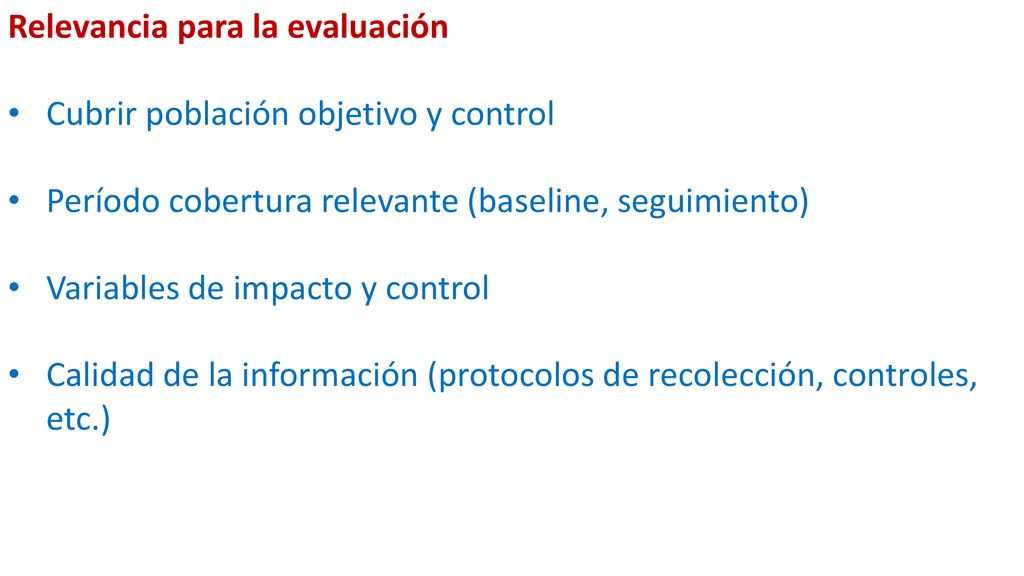 Relevancia para la evaluación

• Cubrir población objetivo y control

• Período cobertura relevante (baseline, seguimiento)

• Variables de impacto y control

• Calidad de la información (protocolos de recolección, controles, etc.)